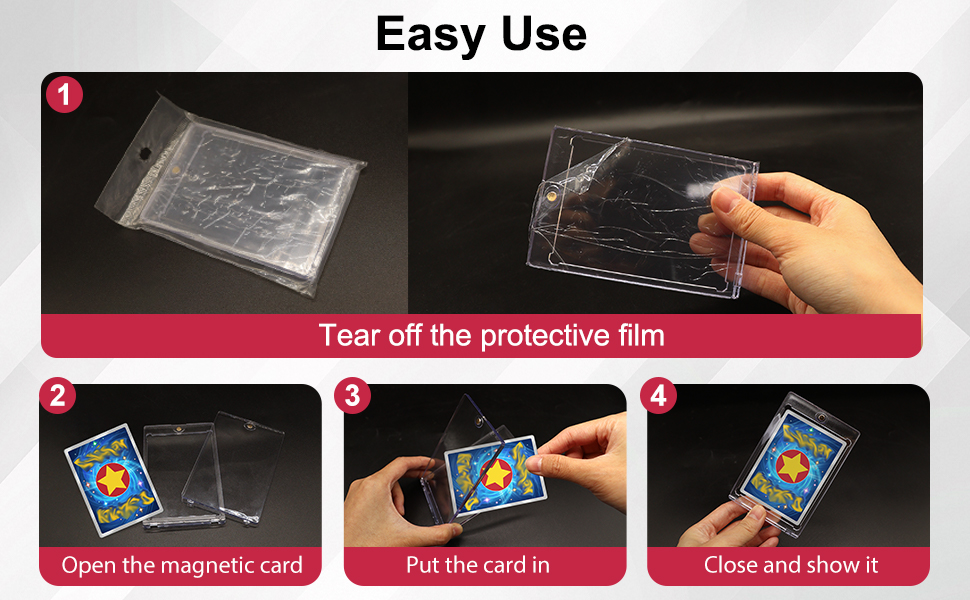 Easy Use

1

Tear off the protective film

2

Open the magnetic card

3

Put the card in

4

Close and show it